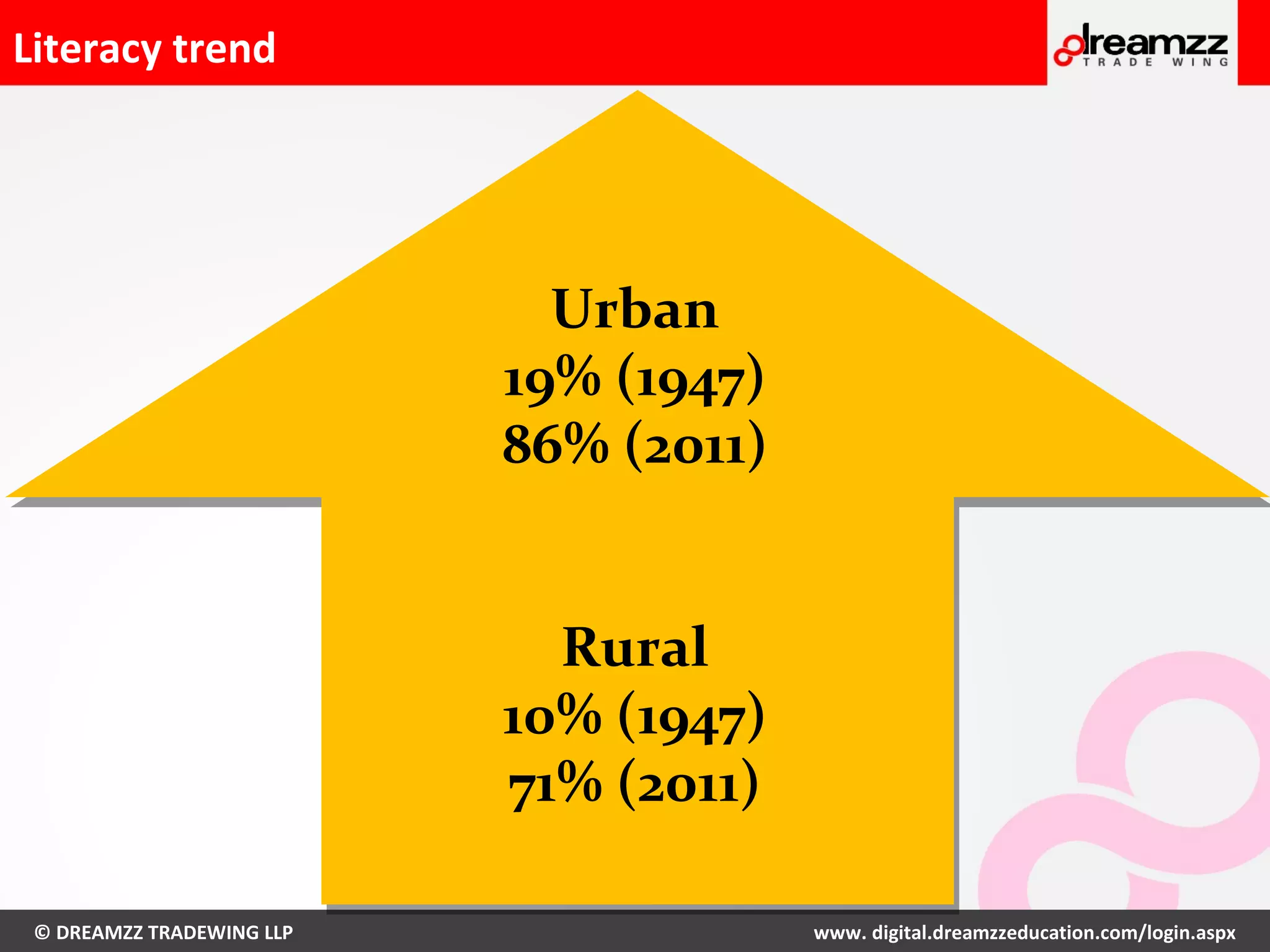 Literacy trend

dreamzz
TRADE WING

Urban
19% (1947)
86% (2011)

Rural
10% (1947)
71% (2011)

© DREAMZZ TRADEWING LLP

www. digital.dreamzzeducation.com/login.aspx